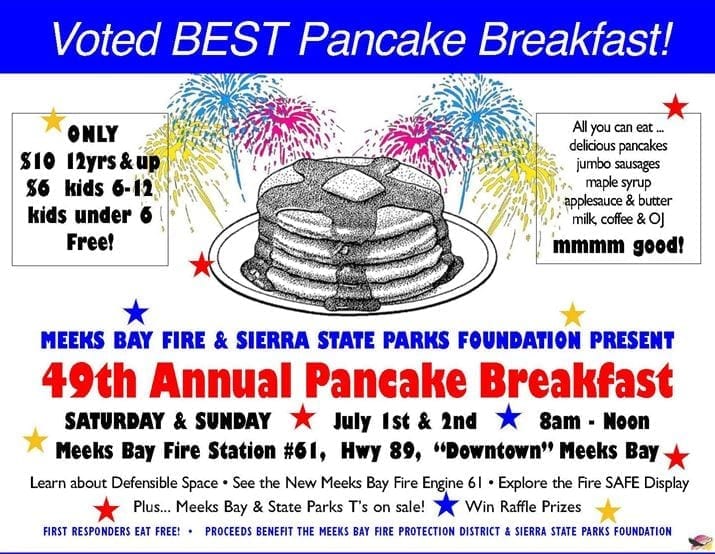 Voted BEST Pancake Breakfast!

ONLY
\$10 12yrs & up
\$6 kids 6-12
kids under 6
Free!

All you can eat ...
delicious pancakes
jumbo sausages
maple syrup
applesauce & butter
milk, coffee & OJ
mmmm good!

MEEKS BAY FIRE & SIERRA STATE PARKS FOUNDATION PRESENT
49th Annual Pancake Breakfast
SATURDAY & SUNDAY July 1st & 2nd 8am - Noon
Meeks Bay Fire Station #61, Hwy 89, "Downtown" Meeks Bay
Learn about Defensible Space • See the New Meeks Bay Fire Engine 61 • Explore the Fire SAFE Display
Plus... Meeks Bay & State Parks T's on sale! Win Raffle Prizes
FIRST RESPONDERS EAT FREE! • PROCEEDS BENEFIT THE MEEKS BAY FIRE PROTECTION DISTRICT & SIERRA STATE PARKS FOUNDATION